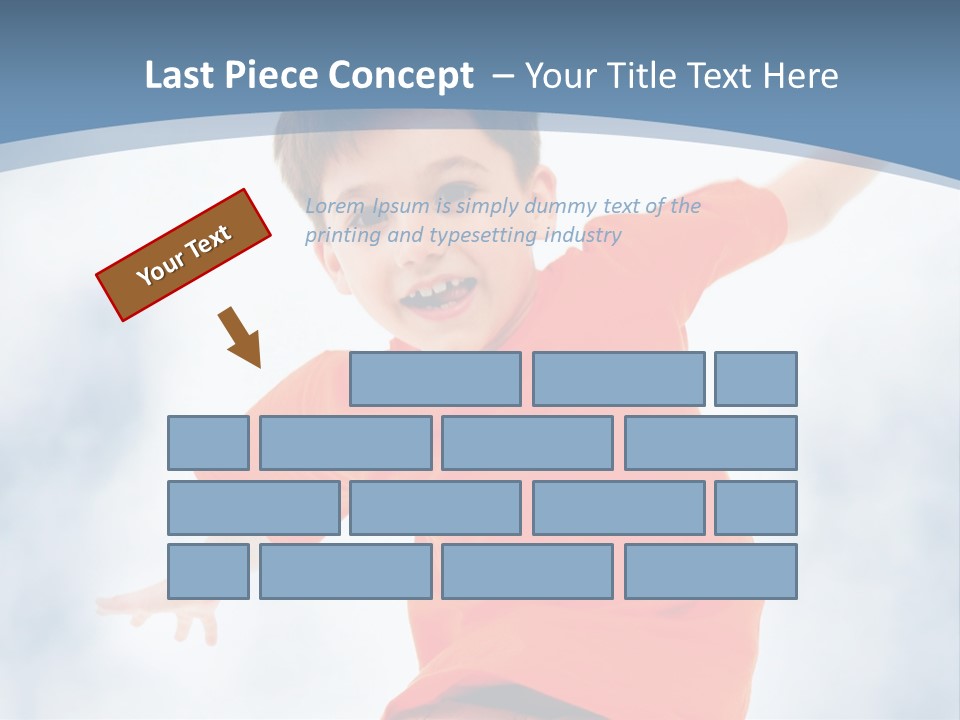 Last Piece Concept – Your Title Text Here

Your Text

Lorem Ipsum is simply dummy text of the printing and typesetting industry